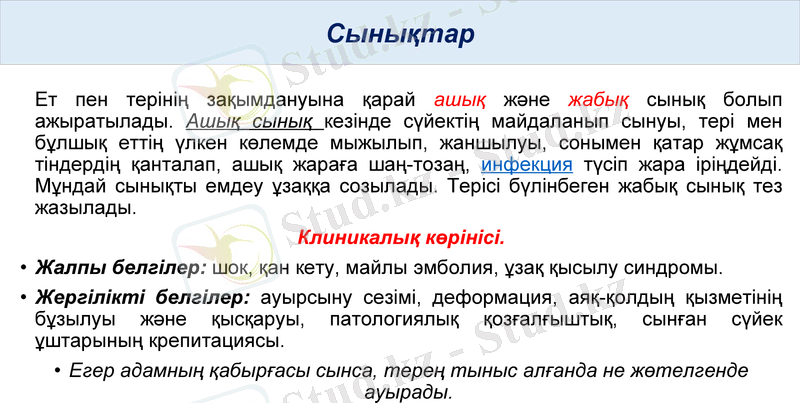 Сынықтар

Ет пен терінің зақымдануына қарай ашық және жабық сынық болып ажыратылады. Ашық сынық кезінде сүйектің майдаланып сынуы, тері мен бұлшық еттің үлкен көлемде мыжылып, жаншылуы, сонымен қатар жұмсақ тіндердің қанталап, ашық жараға шаң-тозаң, инфекция түсіп жара іріңдейді. Мұндай сынықты емдеу ұзаққа созылады. Терісі бүлінбеген жабық сынық тез жазылады.

Клиникалық көрінісі.

• Жалпы белгілер: шок, қан кету, майлы эмболия, ұзақ қысылу синдромы.

• Жергілікті белгілер: ауырсыну сезімі, деформация, аяқ-қолдың қызметінің бұзылуы және қысқаруы, патологиялық қозғалғыштық, сынған сүйек ұштарының крепитациясы.

• Егер адамның қабырғасы сынса, терең тыныс алғанда не жөтелгенде ауырады.

Stud.kz - Stud.kz